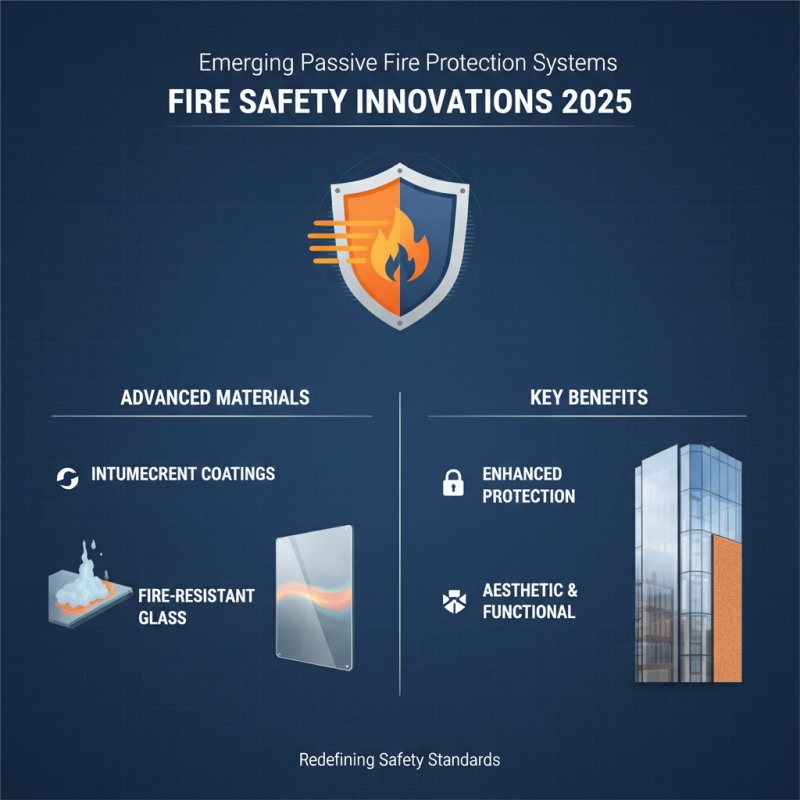 Emerging Passive Fire Protection Systems

FIRE SAFETY INNOVATIONS 2025

ADVANCED MATERIALS

INTUMECRENT COATINGS

FIRE-RESISTANT GLASS

KEY BENEFITS

ENHANCED PROTECTION

AESTHETIC & FUNCTIONAL

Redefining Safety Standards